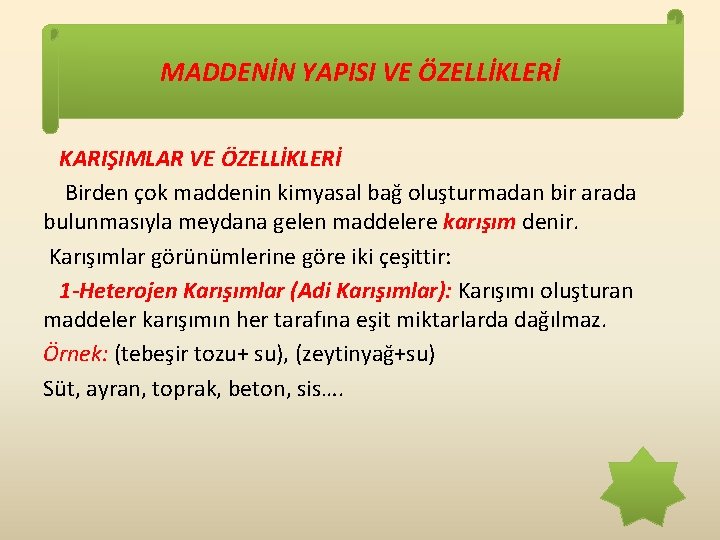 MADDENİN YAPISI VE ÖZELLİKLERİ

KARIŞIMLAR VE ÖZELLİKLERİ

Birden çok maddenin kimyasal bağ oluşturmadan bir arada bulunmasıyla meydana gelen maddelere karışım denir.

Karışımlar görünümlerine göre iki çeşittir:

1-Heterojen Karışımlar (Adi Karışımlar): Karışımı oluşturan maddeler karışımın her tarafına eşit miktarlarda dağılmaz.

Örnek: (tebeşir tozu+ su), (zeytinyağ+su)

Süt, ayran, toprak, beton, sis….